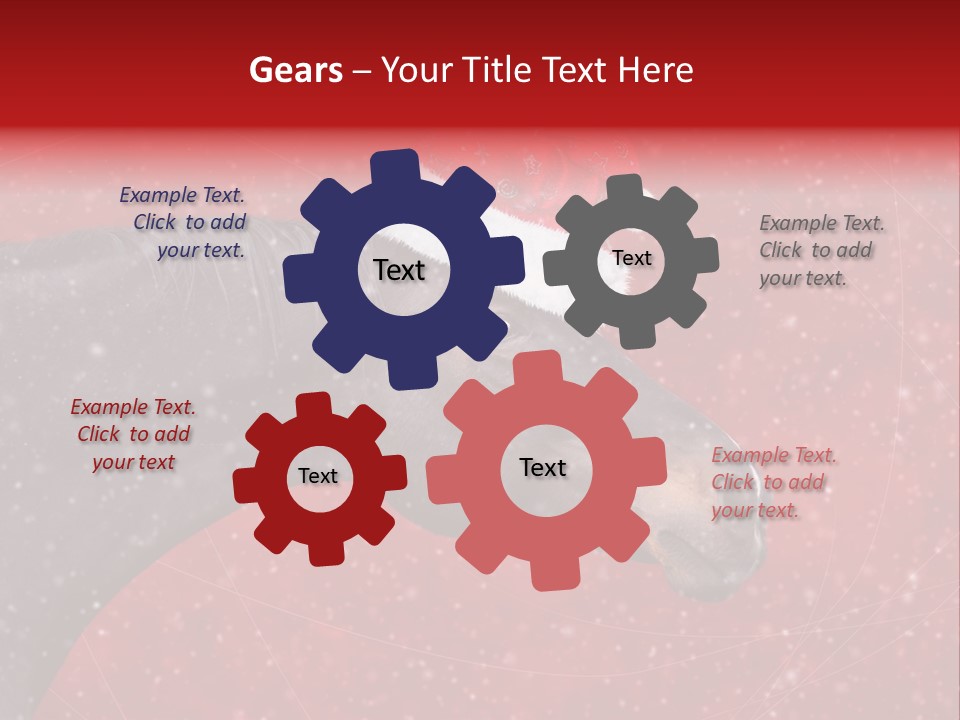 Gears – Your Title Text Here

Example Text. Click to add your text.

Text

Text

Example Text. Click to add your text.

Example Text. Click to add your text

Text

Text

Example Text. Click to add your text.